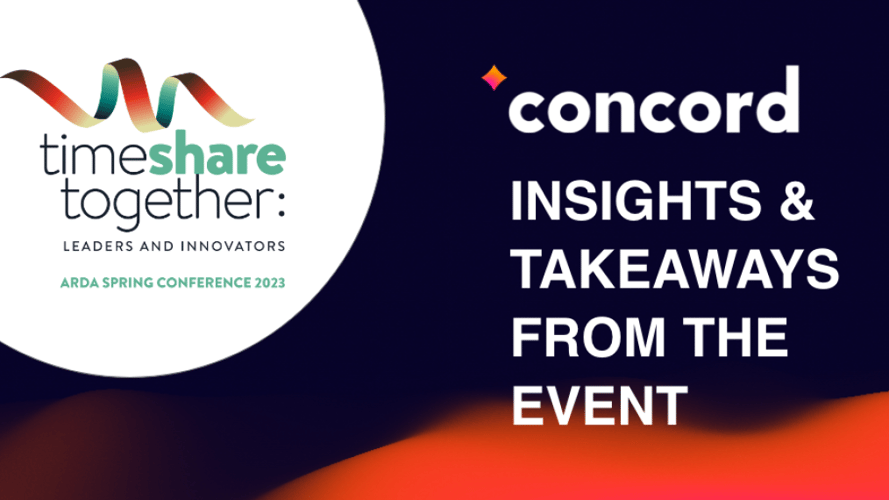 timeshare together:
LEADERS AND INNOVATORS
ARDA SPRING CONFERENCE 2023

concord

INSIGHTS & TAKEAWAYS FROM THE EVENT